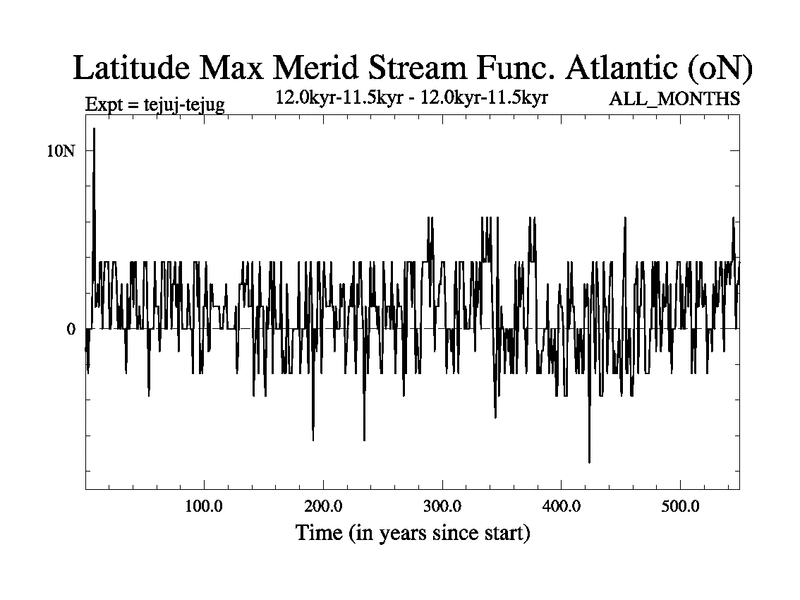 Latitude Max Merid Stream Func. Atlantic (oN)

Expt = tejuj-tejug

12.0kyr-11.5kyr - 12.0kyr-11.5kyr

ALL_MONTHS

10N

0

100.0

200.0

300.0

400.0

500.0

Time (in years since start)